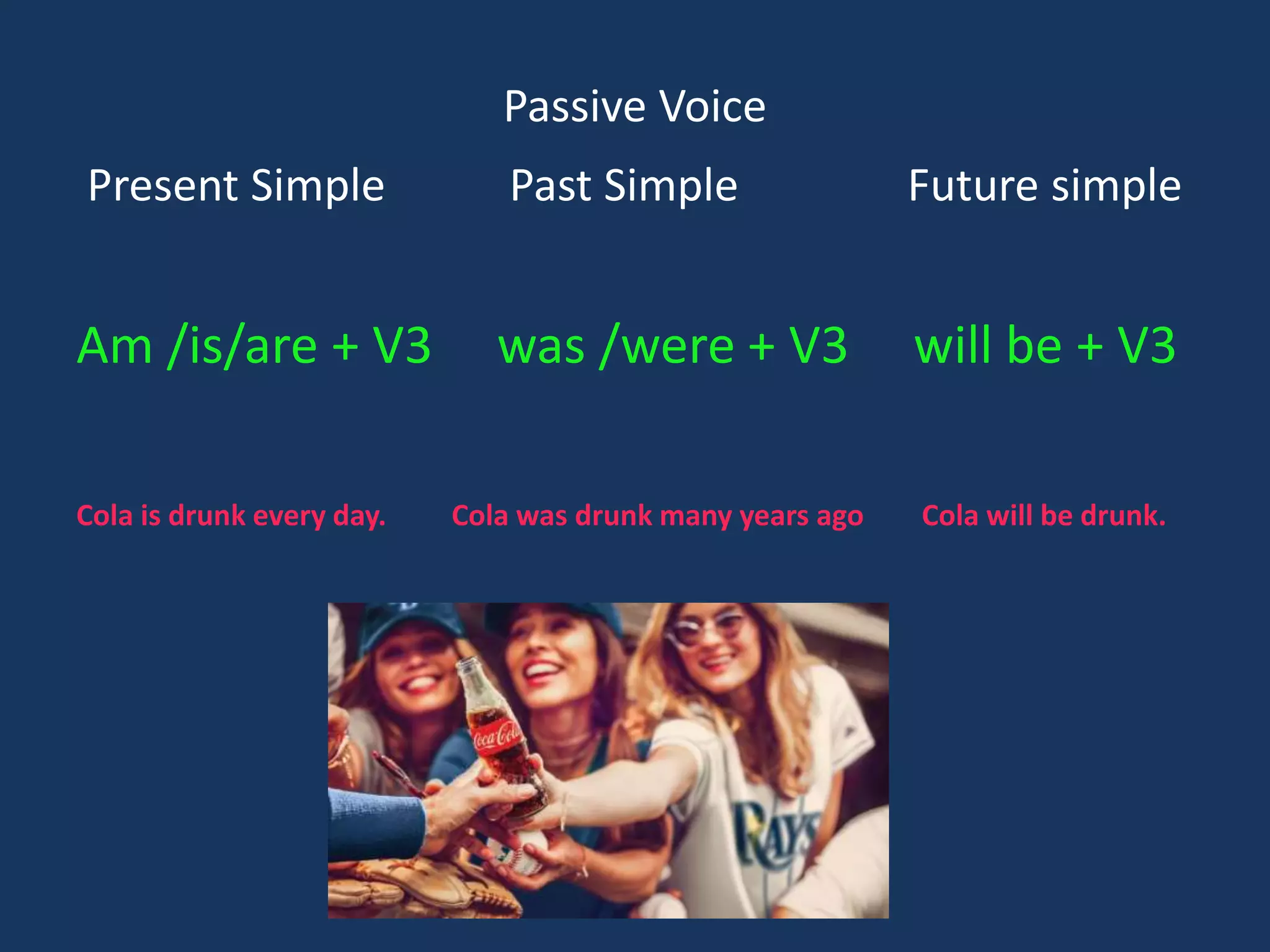 Passive Voice

Present Simple

Am /is/are + V3

Cola is drunk every day.

Past Simple

was /were + V3

Cola was drunk many years ago

Future simple

will be + V3

Cola will be drunk.

Coca-Cola

RAYS